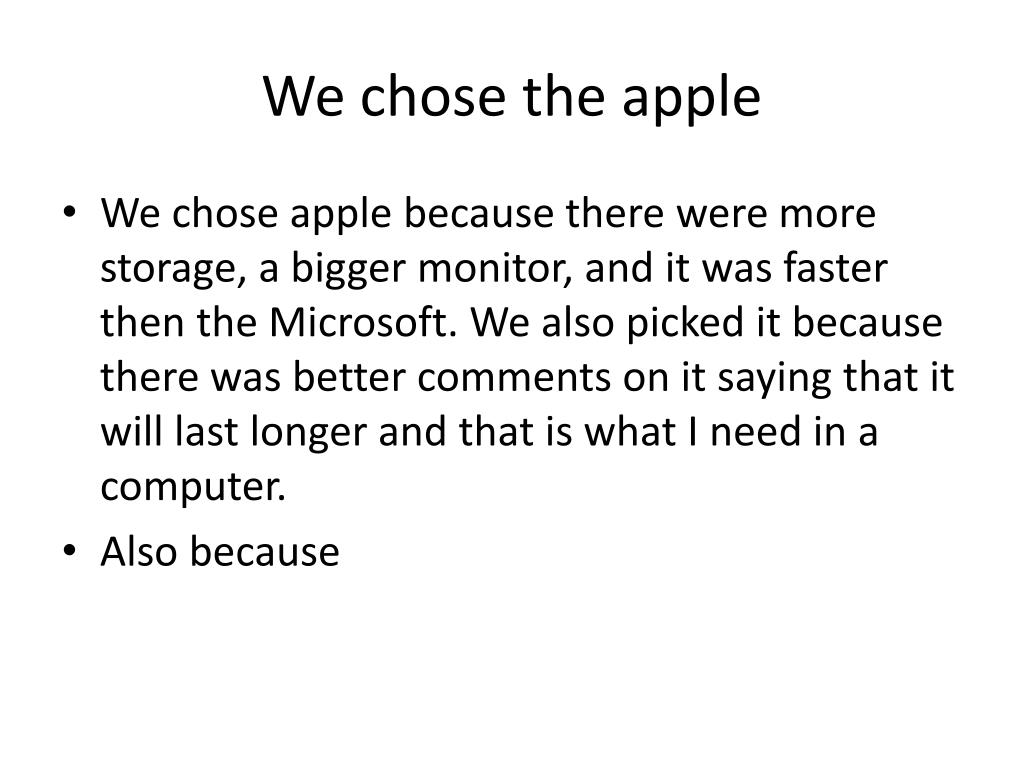 We chose the apple

• We chose apple because there were more storage, a bigger monitor, and it was faster then the Microsoft. We also picked it because there was better comments on it saying that it will last longer and that is what I need in a computer.
• Also because